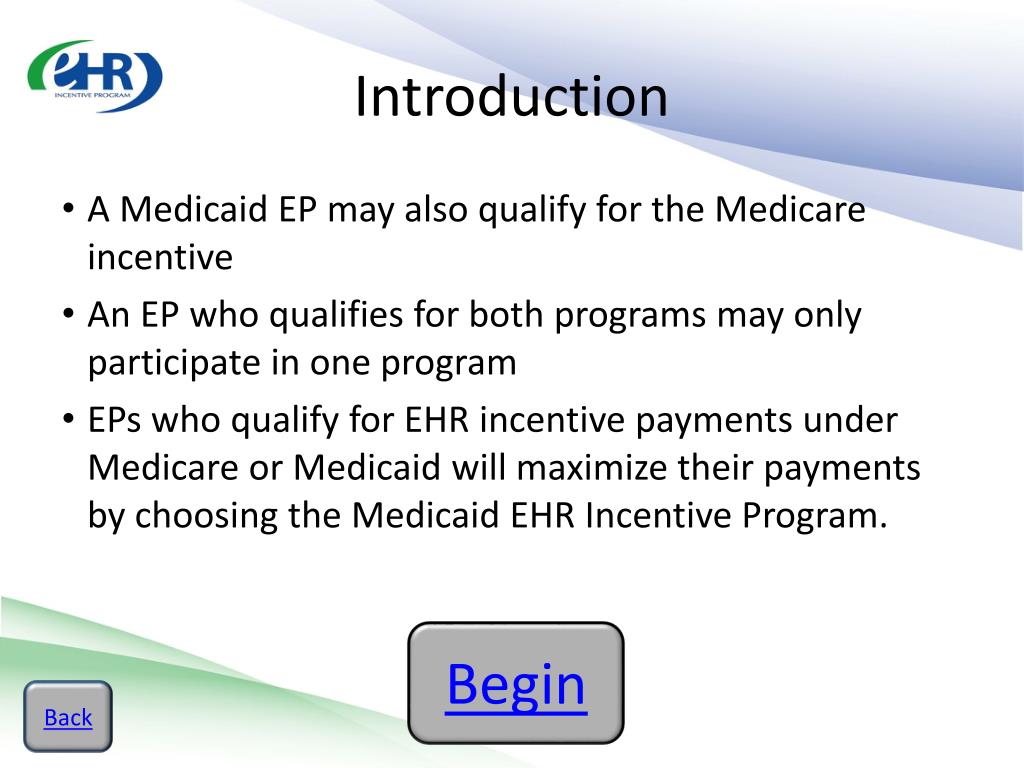 eHR
INCENTIVE PROGRAM

Introduction

• A Medicaid EP may also qualify for the Medicare incentive
• An EP who qualifies for both programs may only participate in one program
• EPs who qualify for EHR incentive payments under Medicare or Medicaid will maximize their payments by choosing the Medicaid EHR Incentive Program.

Begin

Back